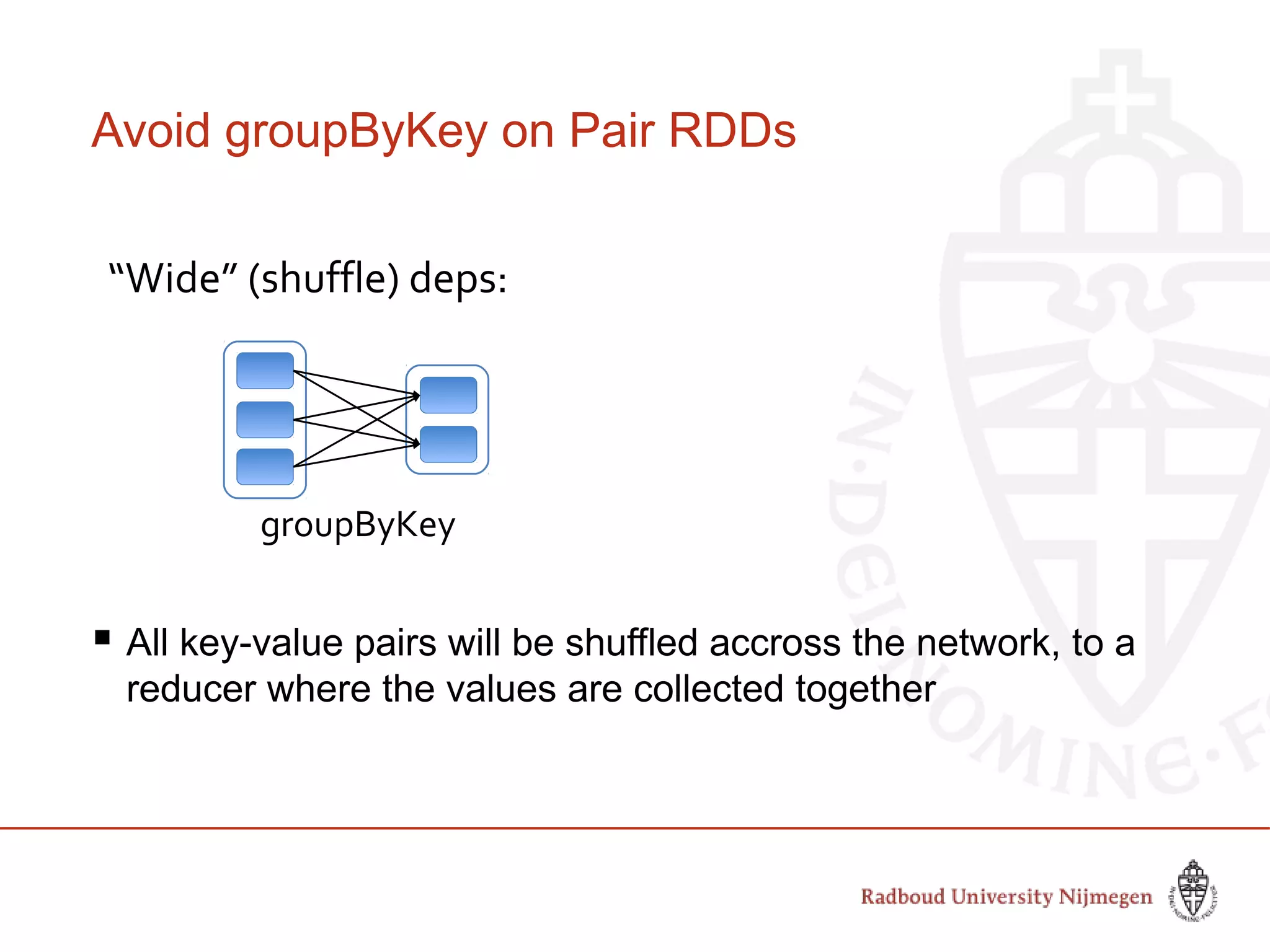 Avoid groupByKey on Pair RDDs

“Wide” (shuffle) deps:

groupByKey

▪ All key-value pairs will be shuffled accross the network, to a reducer where the values are collected together

IN·DEI·NOMINE·F

Radboud University Nijmegen